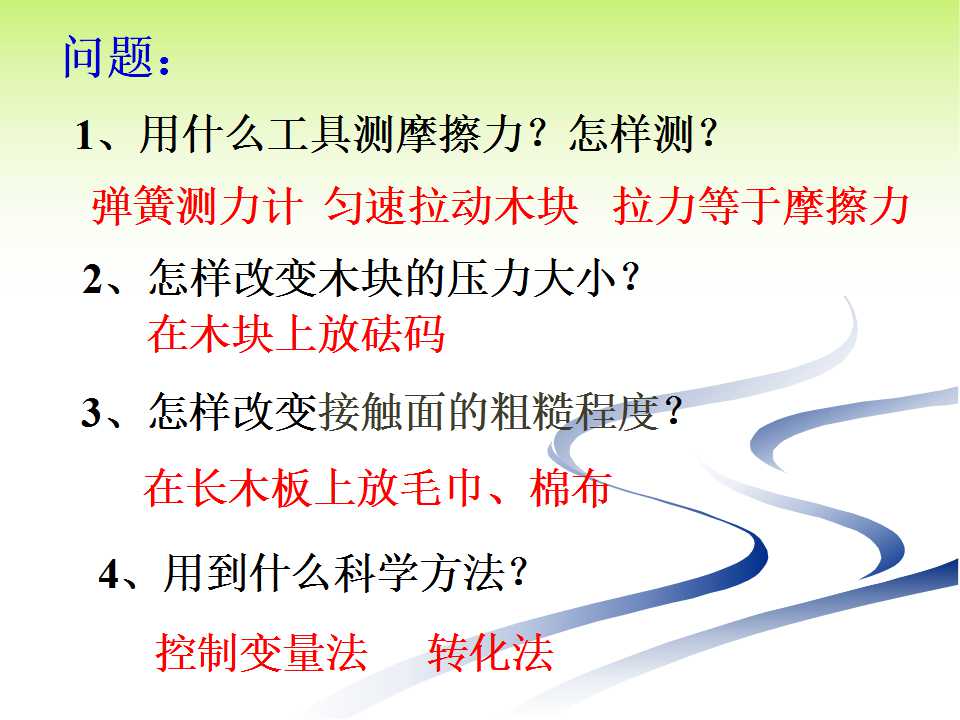 问题：

1、用什么工具测摩擦力？怎样测？

弹簧测力计 匀速拉动木块 拉力等于摩擦力

2、怎样改变木块的压力大小？

在木块上放砝码

3、怎样改变接触面的粗糙程度？

在长木板上放毛巾、棉布

4、用到什么科学方法？

控制变量法 转化法